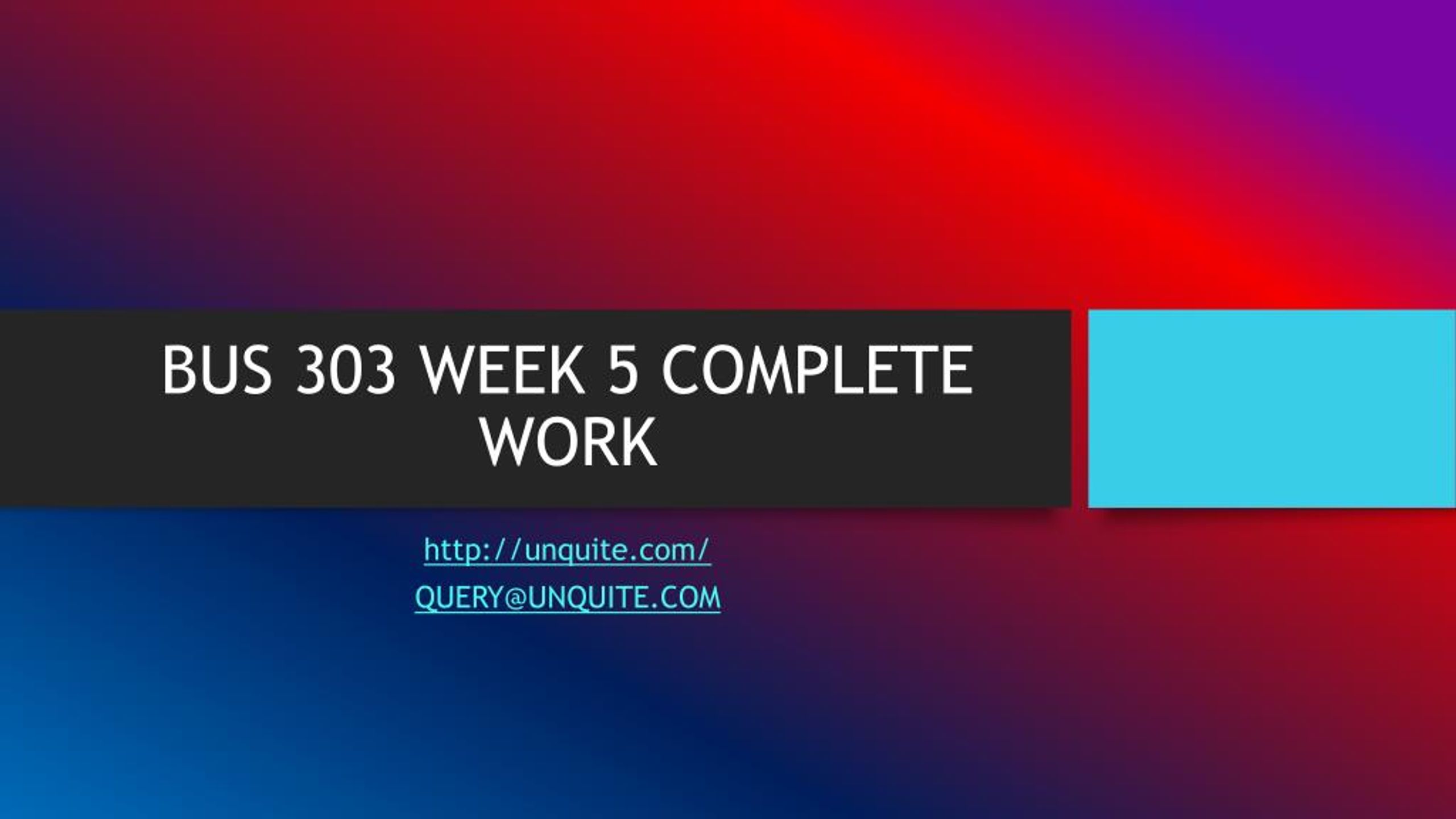 BUS 303 WEEK 5 COMPLETE WORK

http://unquite.com/

QUERY@UNQUITE.COM